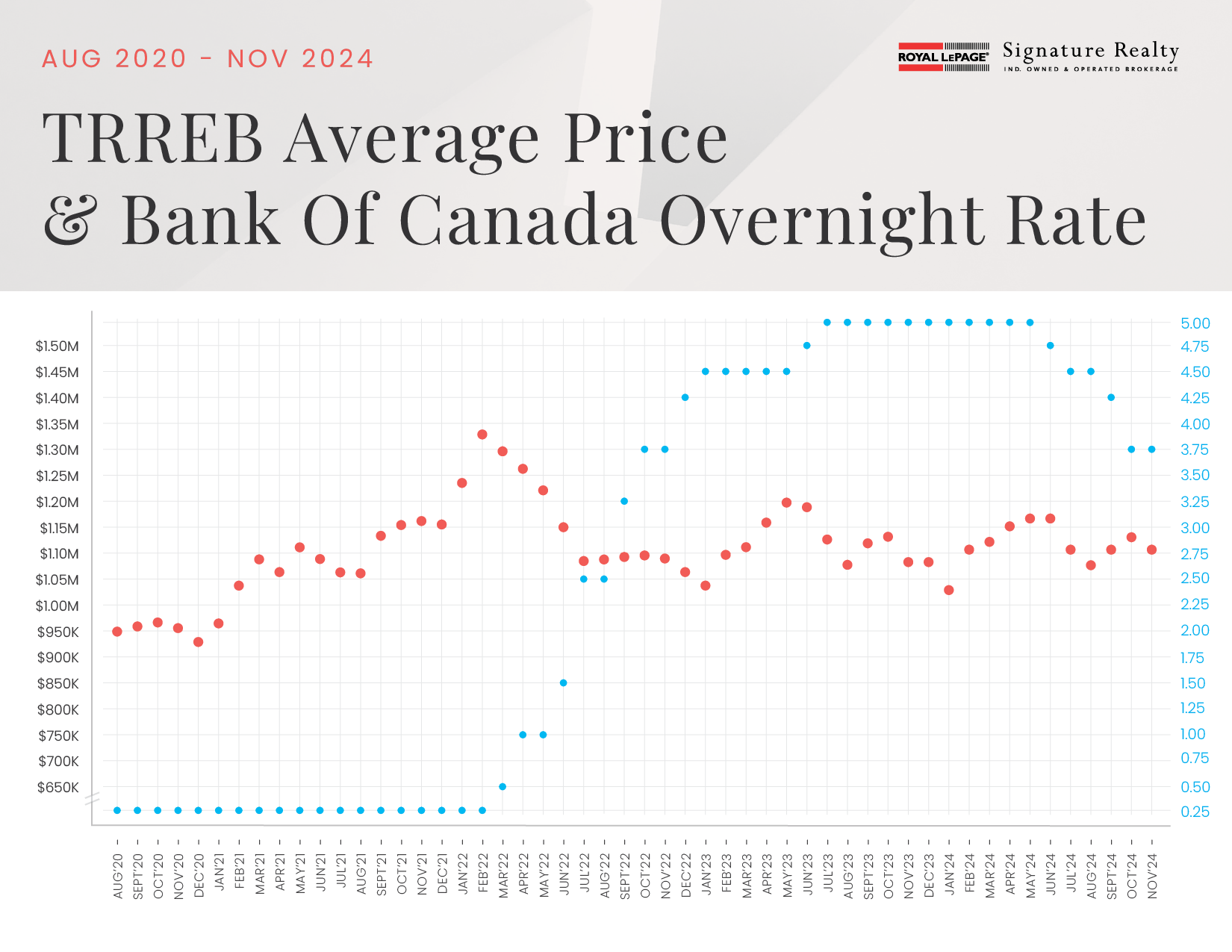 AUG 2020 - NOV 2024

ROYAL LEPAGE Signature Realty
IND. OWNED & OPERATED BROKERAGE

TRREB Average Price & Bank Of Canada Overnight Rate

$1.50M
$1.45M
$1.40M
$1.35M
$1.30M
$1.25M
$1.20M
$1.15M
$1.10M
$1.05M
$1.00M
$950K
$900K
$850K
$800K
$750K
$700K
$650K

5.00
4.75
4.50
4.25
4.00
3.75
3.50
3.25
3.00
2.75
2.50
2.25
2.00
1.75
1.50
1.25
1.00
0.75
0.50
0.25

AUG'20 SEPT'20 OCT'20 NOV'20 DEC'20 JAN'21 FEB'21 MAR'21 APR'21 MAY'21 JUN'21 JUL'21 AUG'21 SEPT'21 OCT'21 NOV'21 DEC'21 JAN'22 FEB'22 MAR'22 APR'22 MAY'22 JUN'22 JUL'22 AUG'22 SEPT'22 OCT'22 NOV'22 DEC'22 JAN'23 FEB'23 MAR'23 APR'23 MAY'23 JUN'23 JUL'23 AUG'23 SEPT'23 OCT'23 NOV'23 DEC'23 JAN'24 FEB'24 MAR'24 APR'24 MAY'24 JUN'24 JUL'24 AUG'24 SEPT'24 OCT'24 NOV'24